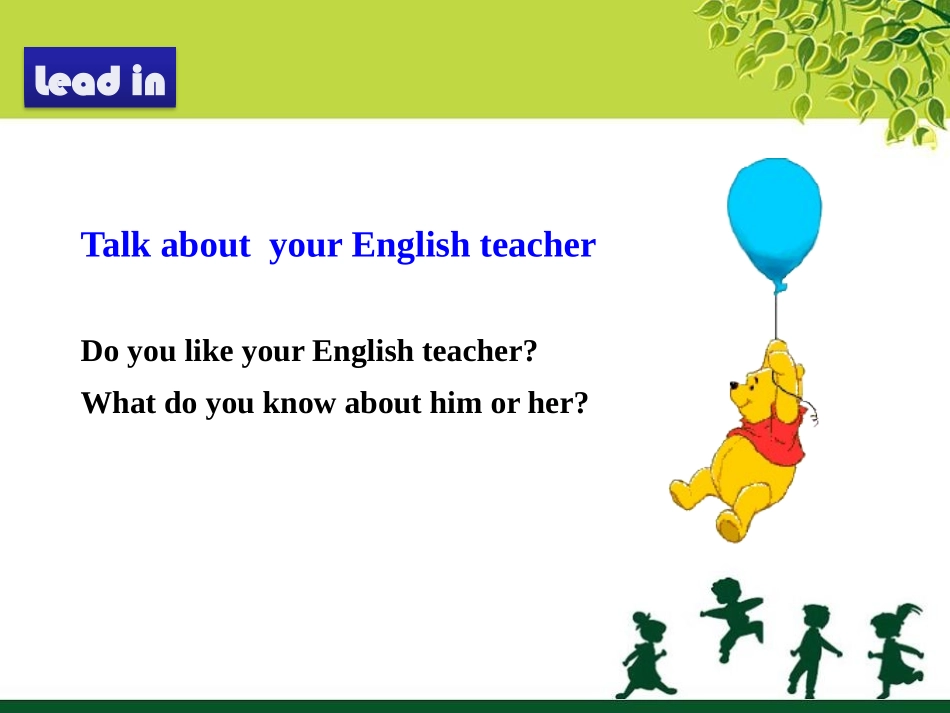 lead in

Talk about your English teacher

Do you like your English teacher?

What do you know about him or her?